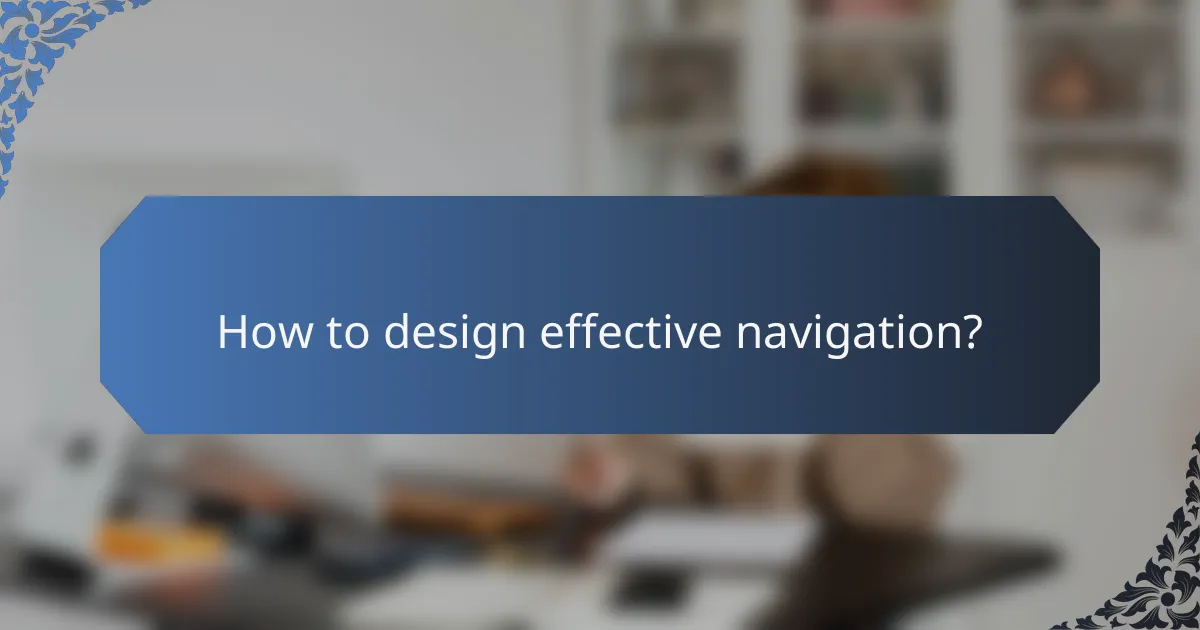 How to design effective navigation?